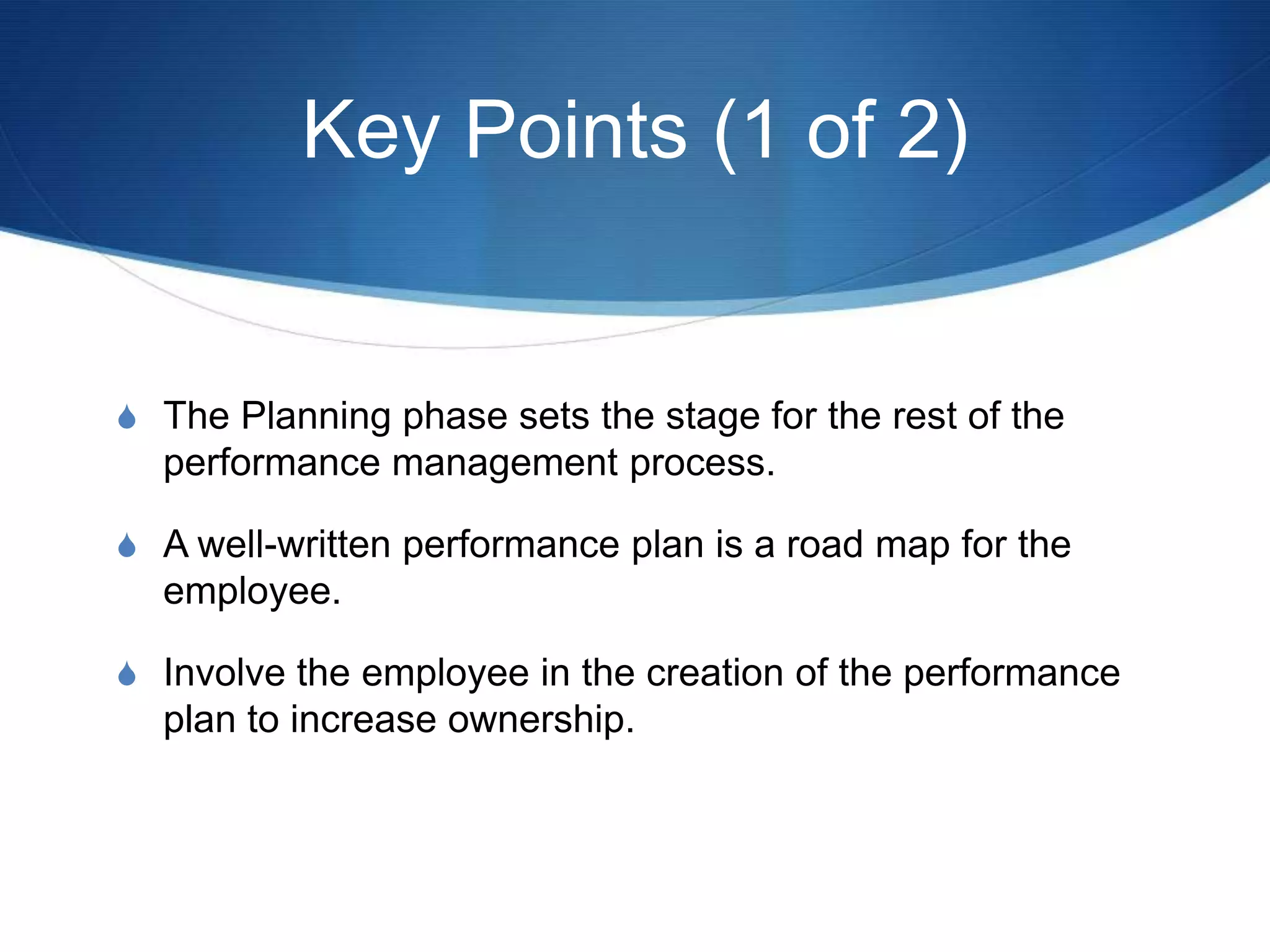 Key Points (1 of 2)

The Planning phase sets the stage for the rest of the performance management process.

A well-written performance plan is a road map for the employee.

Involve the employee in the creation of the performance plan to increase ownership.